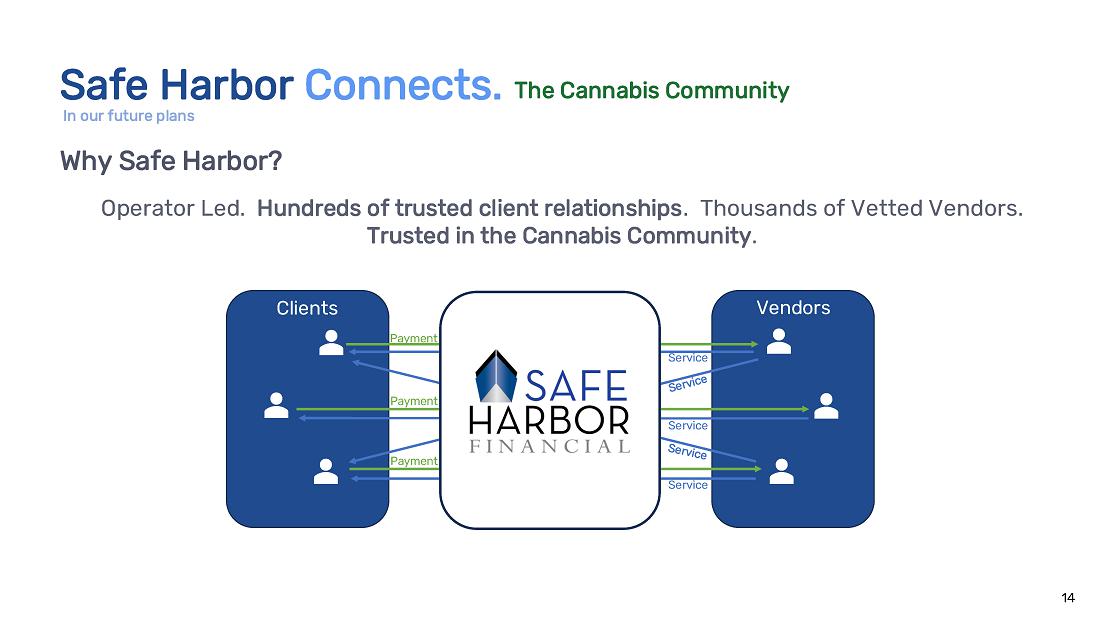 Safe Harbor Connects. The Cannabis Community
In our future plans

Why Safe Harbor?

Operator Led. Hundreds of trusted client relationships. Thousands of Vetted Vendors. Trusted in the Cannabis Community.

Clients

Payment

Payment

Payment

SAFE
HARBOR
FINANCIAL

Vendors

Service

Service

Service

Service

Service

14